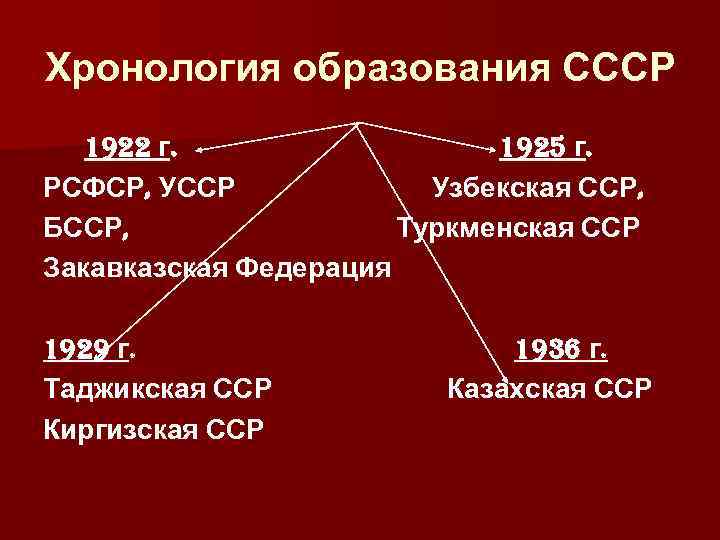 Хронология образования СССР

1922 г.
РСФСР, УССР
БССР,
Закавказская Федерация

1925 г.
Узбекская ССР,
Туркменская ССР

1929 г.
Таджикская ССР
Киргизская ССР

1936 г.
Казахская ССР